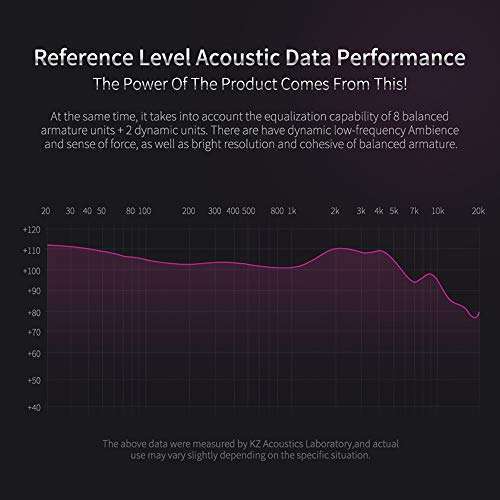 Reference Level Acoustic Data Performance

The Power Of The Product Comes From This!

At the same time, it takes into account the equalization capability of 8 balanced armature units + 2 dynamic units. There are have dynamic low-frequency Ambience and sense of force, as well as bright resolution and cohesive of balanced armature.

20 30 40 50 80 100 200 300 400 500 800 1k 2k 3k 4k 5k 7k 10k 20k

+120
+110
+100
+90
+80
+70
+60
+50
+40

The above data were measured by KZ Acoustics Laboratory,and actual use may vary slightly depending on the specific situation.